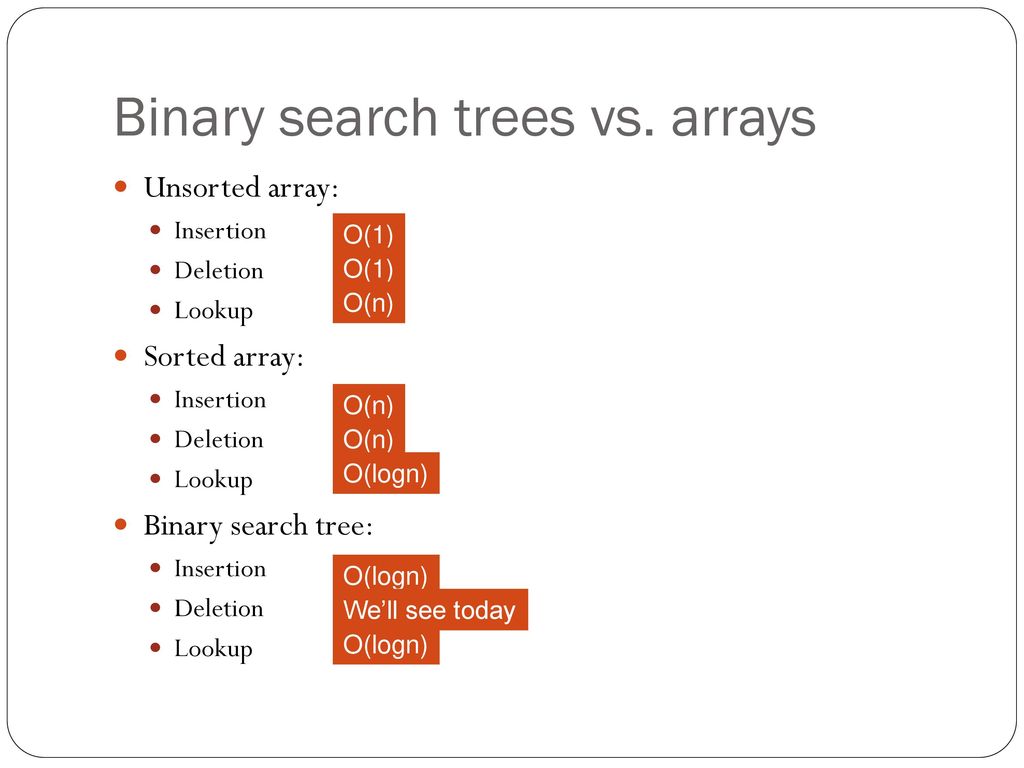 Binary search trees vs. arrays

- Unsorted array:
  - Insertion O(1)
  - Deletion O(1)
  - Lookup O(n)
- Sorted array:
  - Insertion O(n)
  - Deletion O(n)
  - Lookup O(logn)
- Binary search tree:
  - Insertion O(logn)
  - Deletion We'll see today
  - Lookup O(logn)